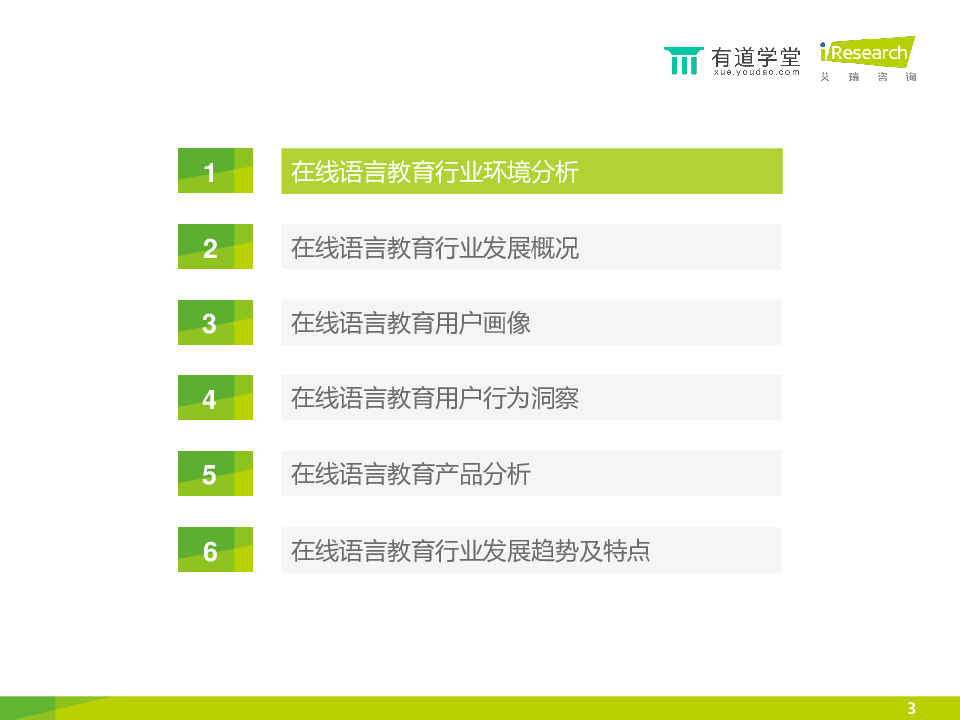 有道学堂
xue.youdao.com

iResearch
艾瑞咨询

1
在线语言教育行业环境分析

2
在线语言教育行业发展概况

3
在线语言教育用户画像

4
在线语言教育用户行为洞察

5
在线语言教育产品分析

6
在线语言教育行业发展趋势及特点

3